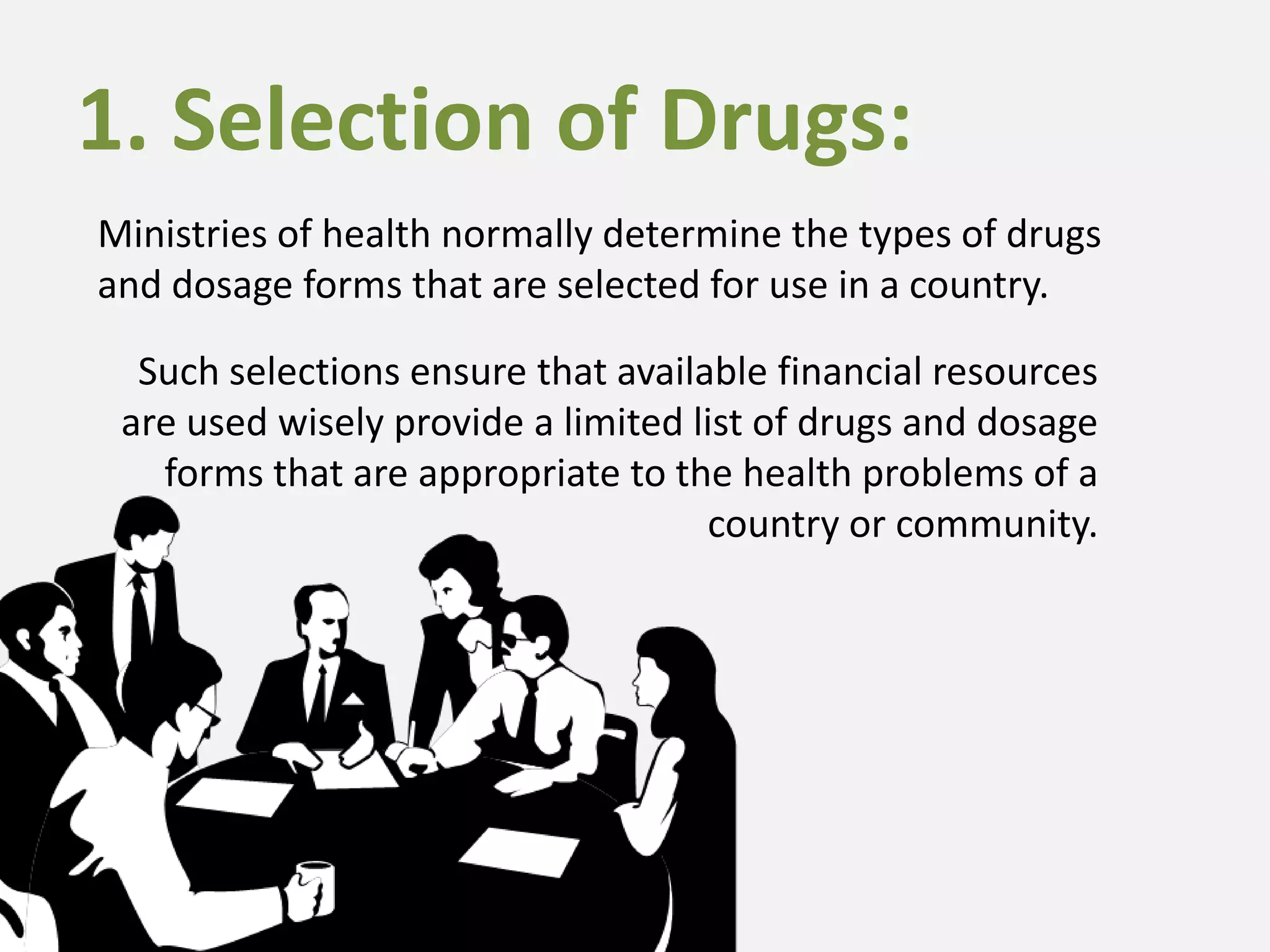 1. Selection of Drugs:

Ministries of health normally determine the types of drugs and dosage forms that are selected for use in a country.

Such selections ensure that available financial resources are used wisely provide a limited list of drugs and dosage forms that are appropriate to the health problems of a country or community.